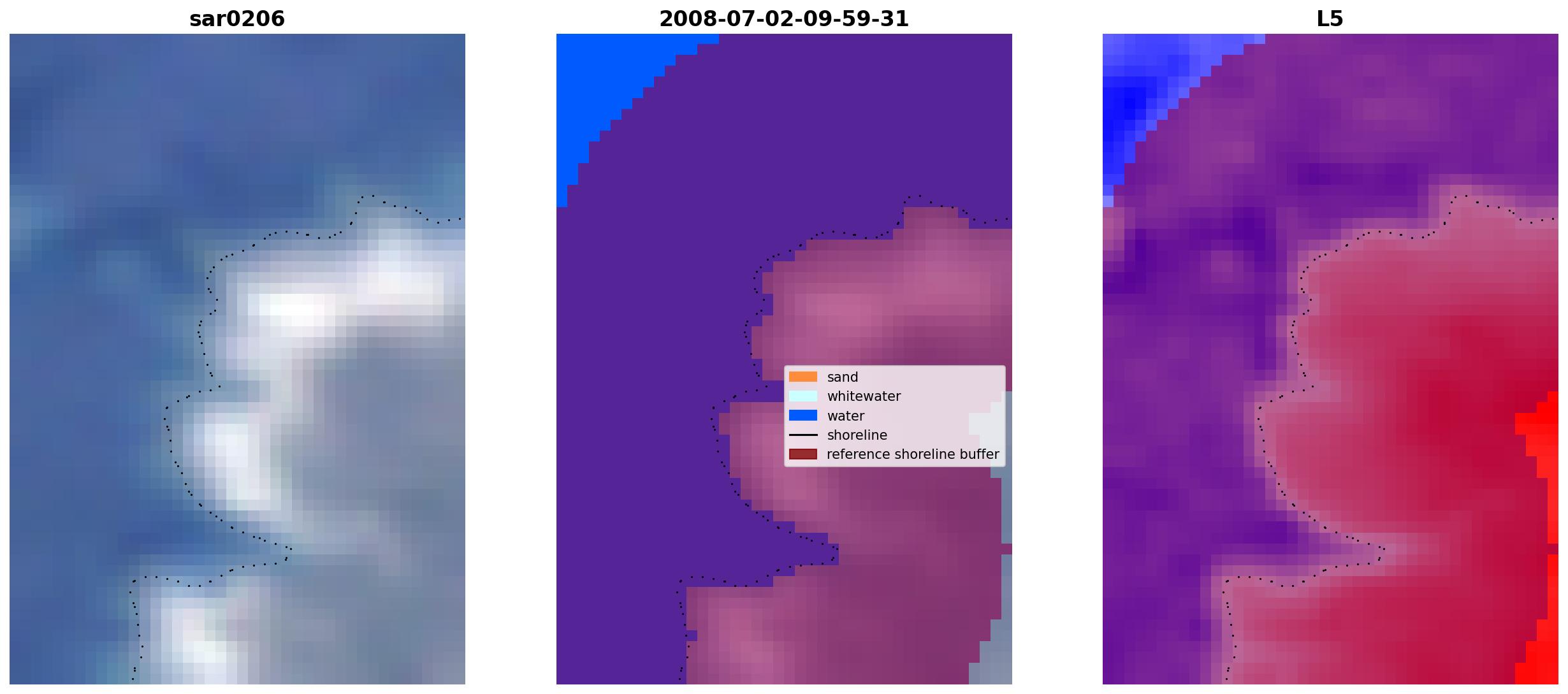 sar0206

2008-07-02-09-59-31

sand
whitewater
water
shoreline
reference shoreline buffer

L5